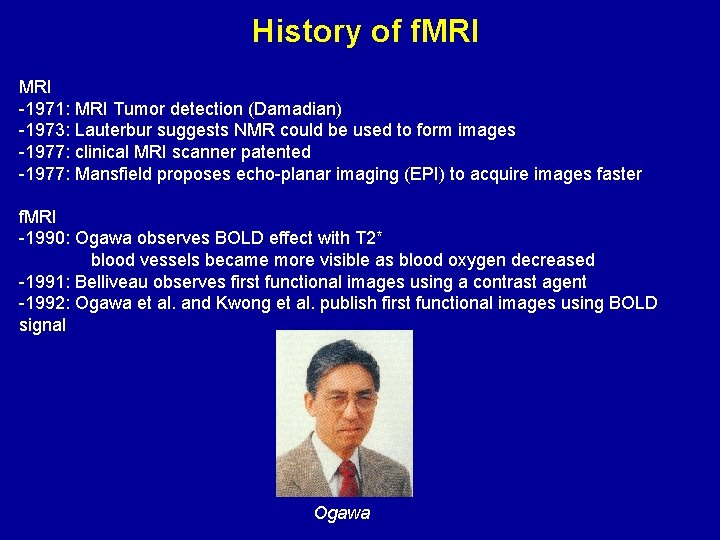 History of fMRI

MRI
-1971: MRI Tumor detection (Damadian)
-1973: Lauterbur suggests NMR could be used to form images
-1977: clinical MRI scanner patented
-1977: Mansfield proposes echo-planar imaging (EPI) to acquire images faster

fMRI
-1990: Ogawa observes BOLD effect with T2*
blood vessels became more visible as blood oxygen decreased
-1991: Belliveau observes first functional images using a contrast agent
-1992: Ogawa et al. and Kwong et al. publish first functional images using BOLD signal

Ogawa